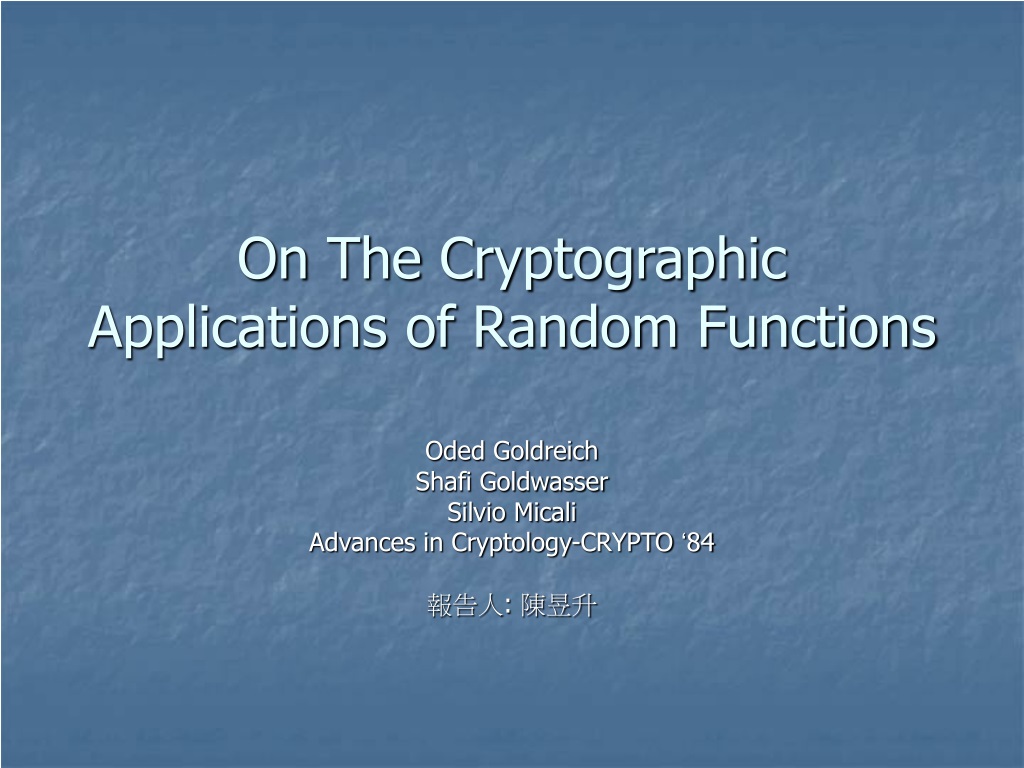 On The Cryptographic Applications of Random Functions

Oded Goldreich
Shafi Goldwasser
Silvio Micali
Advances in Cryptology-CRYPTO ‘84

報告人: 陳昱升